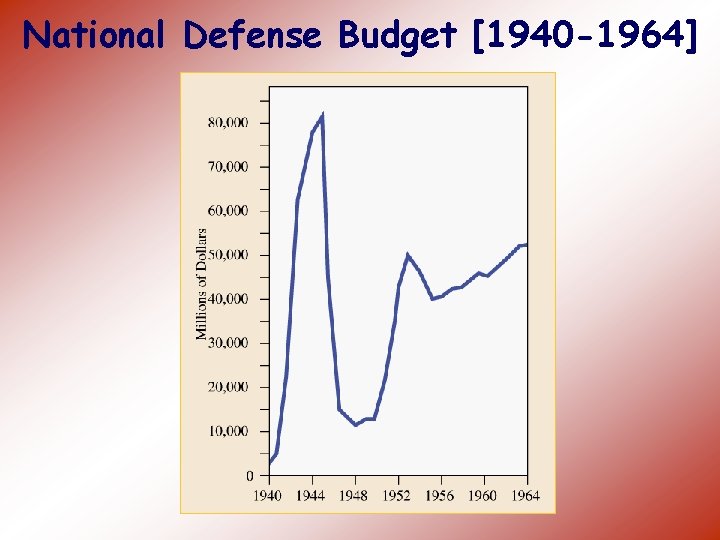 National Defense Budget [1940-1964]

Millions of Dollars

80,000
70,000
60,000
50,000
40,000
30,000
20,000
10,000
0

1940 1944 1948 1952 1956 1960 1964